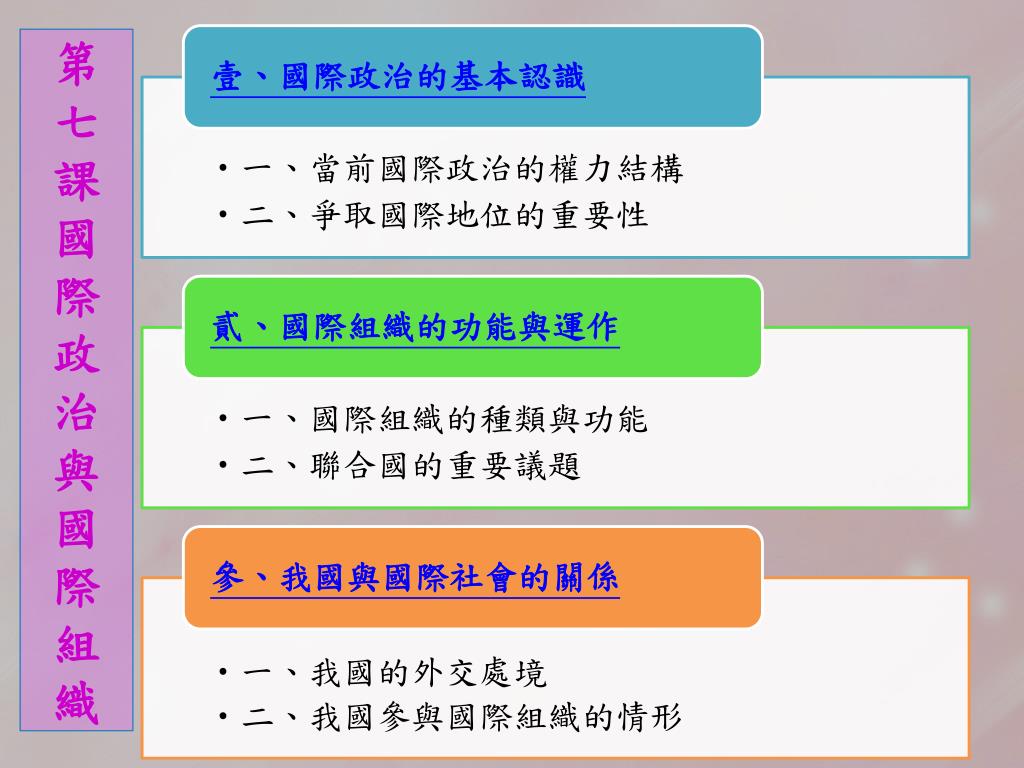 第七課國際政治與國際組織

壹、國際政治的基本認識

• 一、當前國際政治的權力結構
• 二、爭取國際地位的重要性

貳、國際組織的功能與運作

• 一、國際組織的種類與功能
• 二、聯合國的重要議題

參、我國與國際社會的關係

• 一、我國的外交處境
• 二、我國參與國際組織的情形